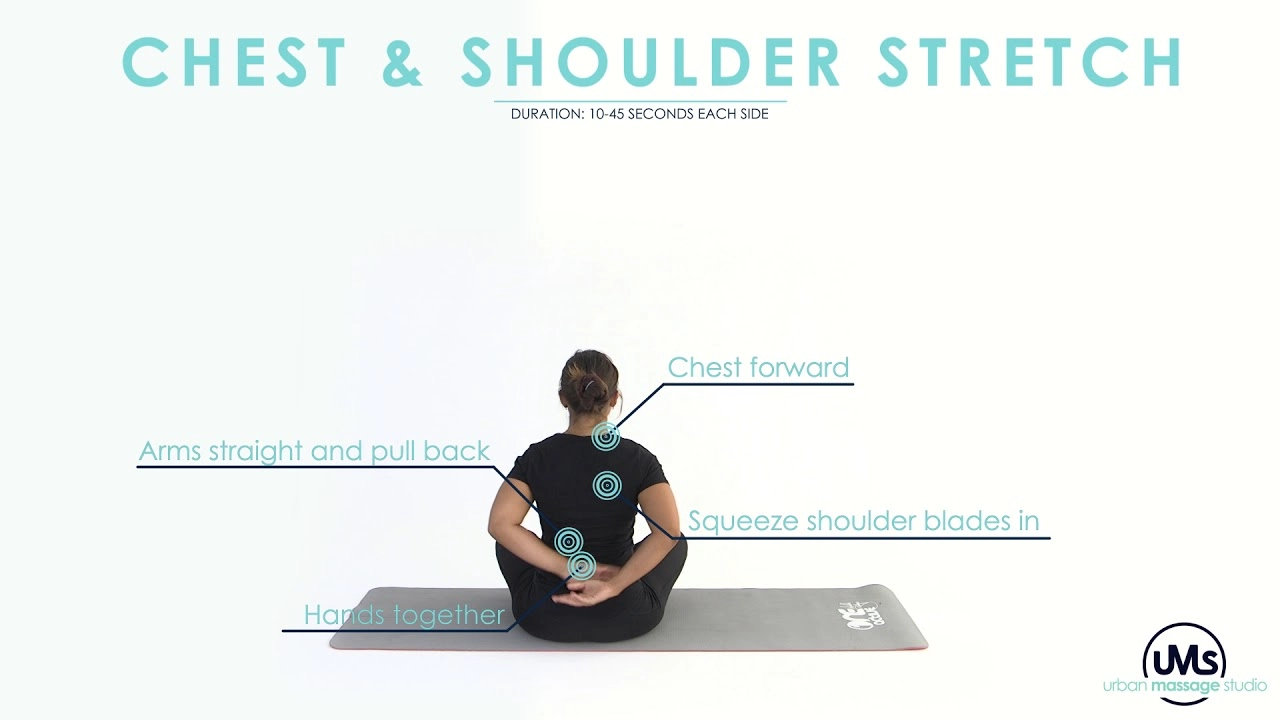 CHEST & SHOULDER STRETCH

DURATION: 10-45 SECONDS EACH SIDE

Chest forward

Arms straight and pull back

Squeeze shoulder blades in

Hands together

UMS
urban massage studio